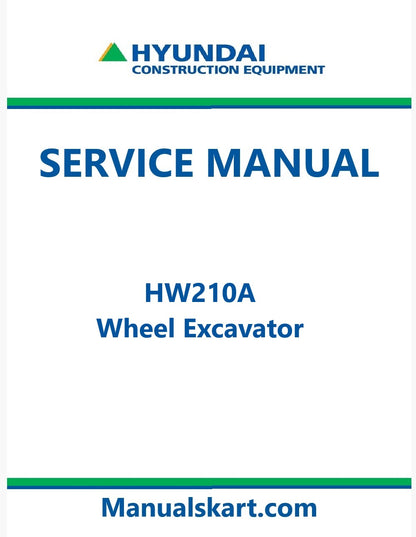 HYUNDAI
CONSTRUCTION EQUIPMENT

SERVICE MANUAL

HW210A
Wheel Excavator

Manualskart.com